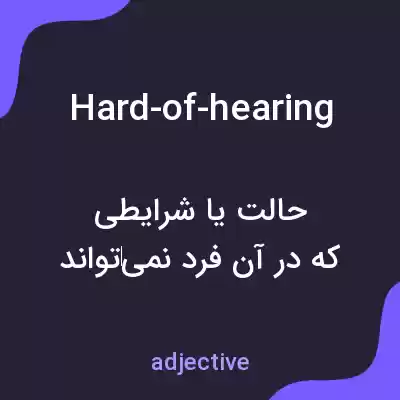 Hard-of-hearing

حالت یا شرایطی
که در آن فرد نمی‌تواند

adjective